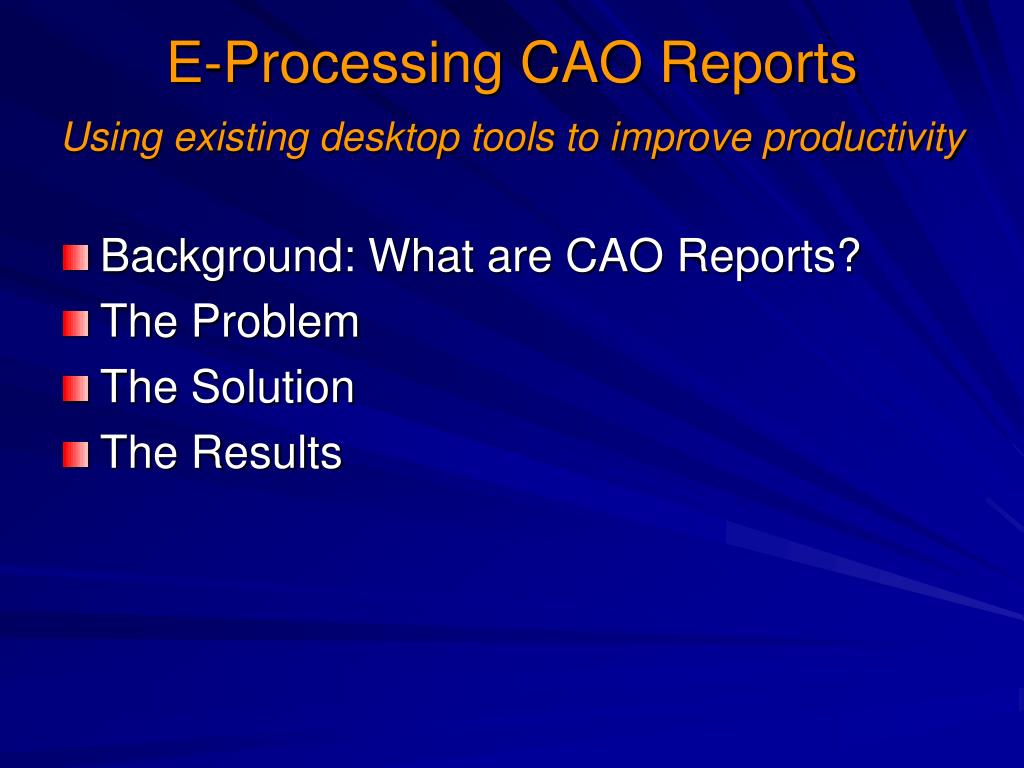 E-Processing CAO Reports

Using existing desktop tools to improve productivity

Background: What are CAO Reports?
The Problem
The Solution
The Results